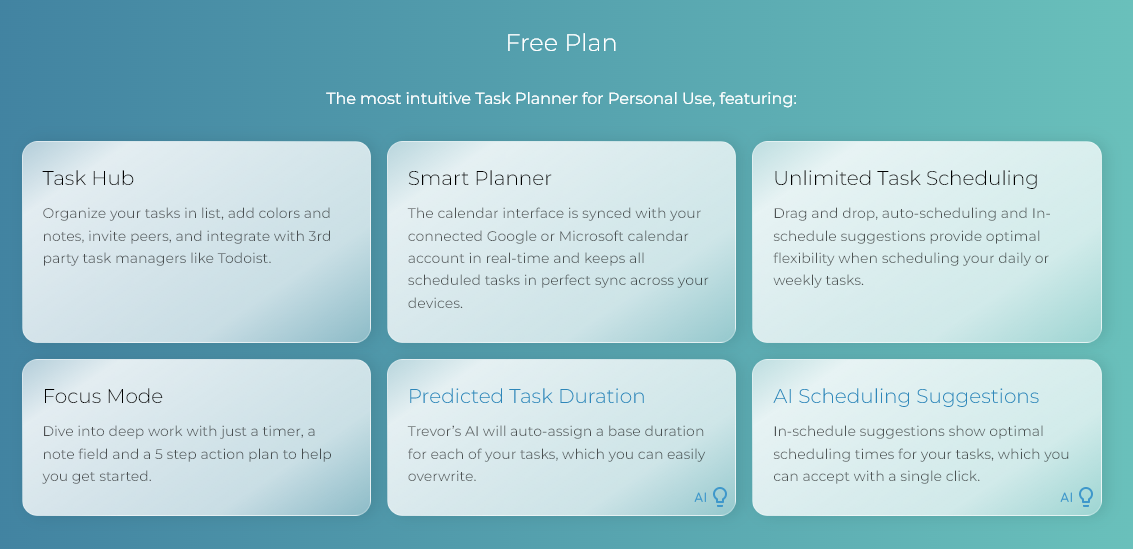 Free Plan

The most intuitive Task Planner for Personal Use, featuring:

Task Hub

Organize your tasks in list, add colors and notes, invite peers, and integrate with 3rd party task managers like Todoist.

Smart Planner

The calendar interface is synced with your connected Google or Microsoft calendar account in real-time and keeps all scheduled tasks in perfect sync across your devices.

Unlimited Task Scheduling

Drag and drop, auto-scheduling and In-schedule suggestions provide optimal flexibility when scheduling your daily or weekly tasks.

Focus Mode

Dive into deep work with just a timer, a note field and a 5 step action plan to help you get started.

Predicted Task Duration

Trevor's AI will auto-assign a base duration for each of your tasks, which you can easily overwrite.

AI

AI Scheduling Suggestions

In-schedule suggestions show optimal scheduling times for your tasks, which you can accept with a single click.

AI